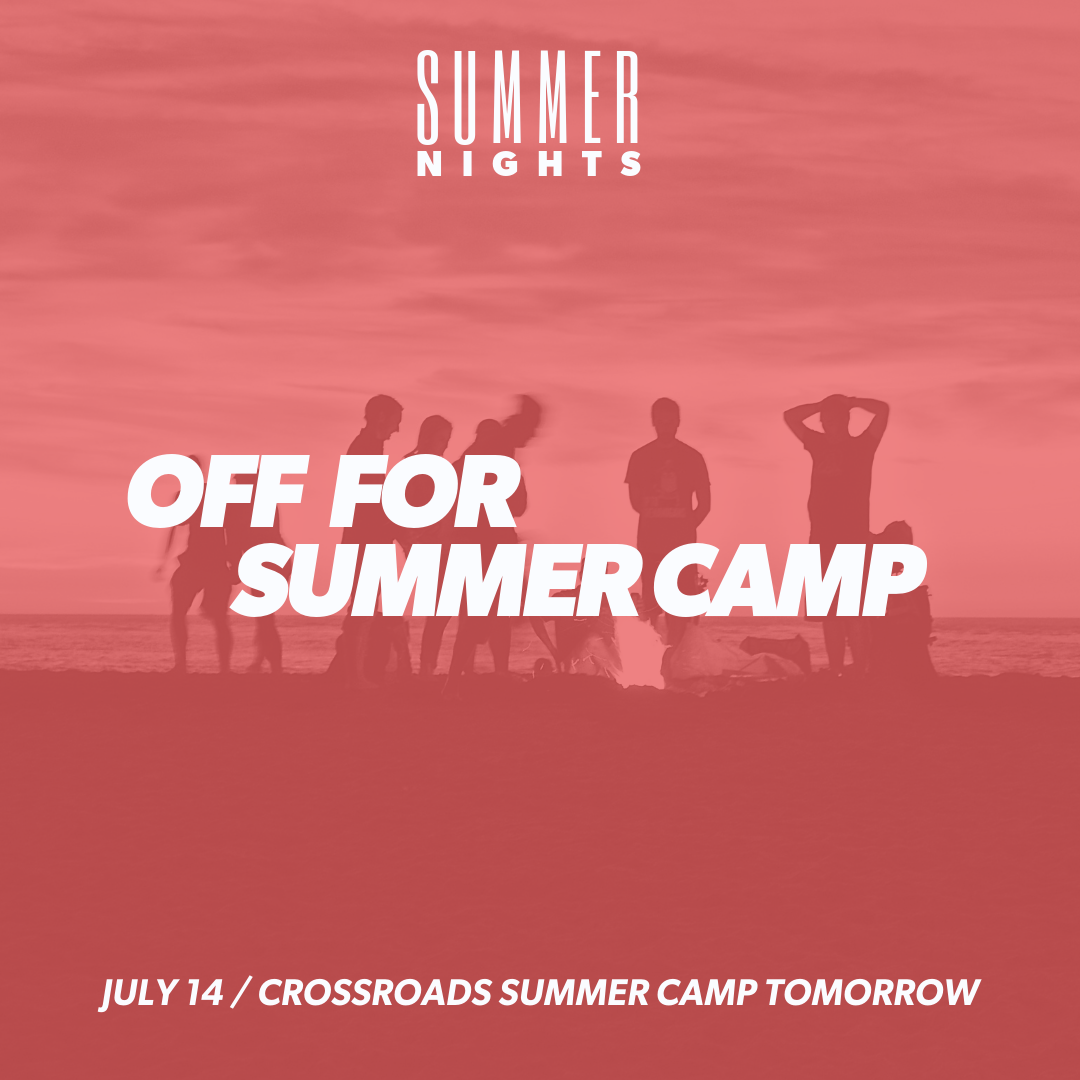 SUMMER
NIGHTS

OFF FOR
SUMMER CAMP

JULY 14 / CROSSROADS SUMMER CAMP TOMORROW